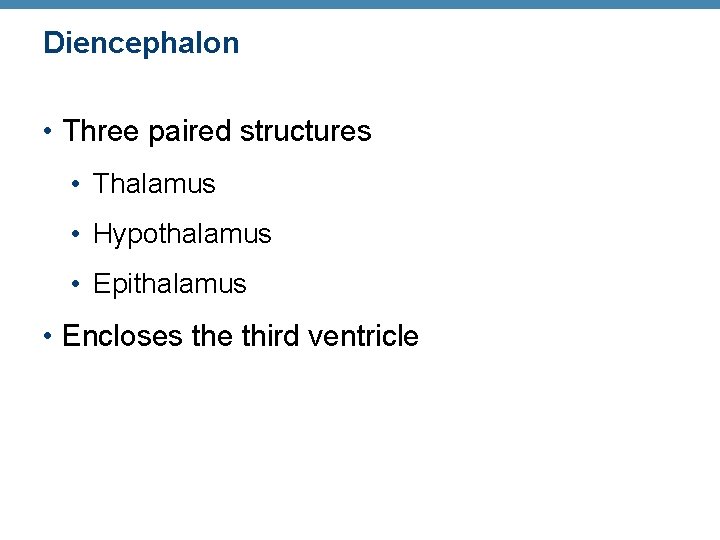 Diencephalon

• Three paired structures

• Thalamus

• Hypothalamus

• Epithalamus

• Encloses the third ventricle